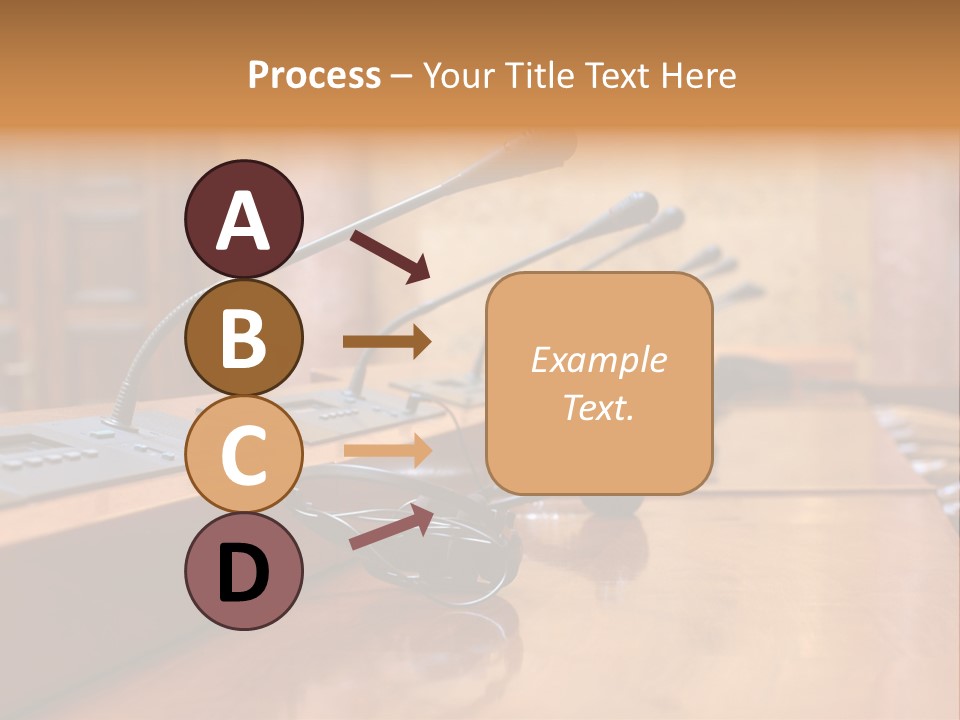 Process – Your Title Text Here

A

B

C

D

Example Text.